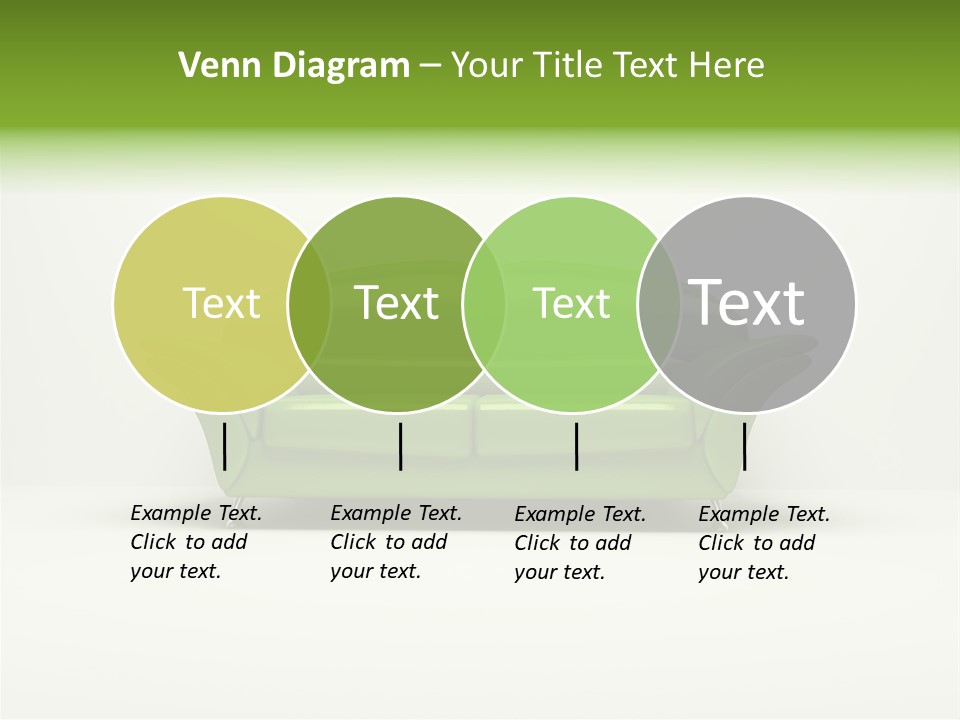 Venn Diagram – Your Title Text Here

Text

Text

Text

Text

Example Text. Click to add your text.

Example Text. Click to add your text.

Example Text. Click to add your text.

Example Text. Click to add your text.